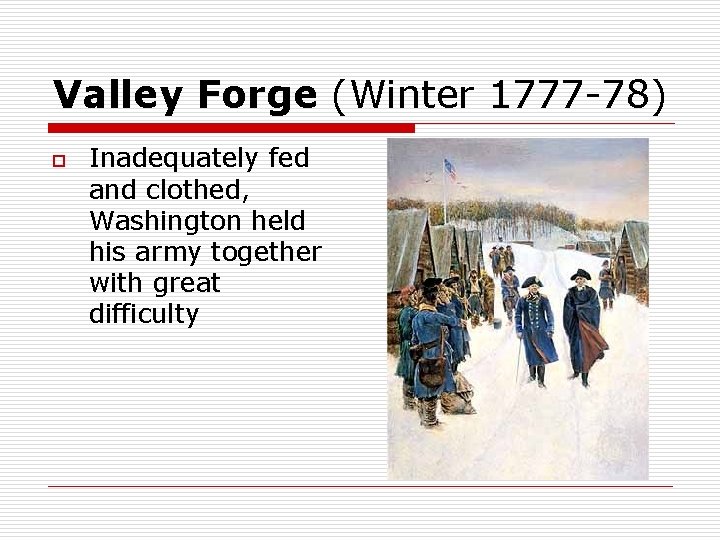 Valley Forge (Winter 1777-78)

Inadequately fed and clothed, Washington held his army together with great difficulty